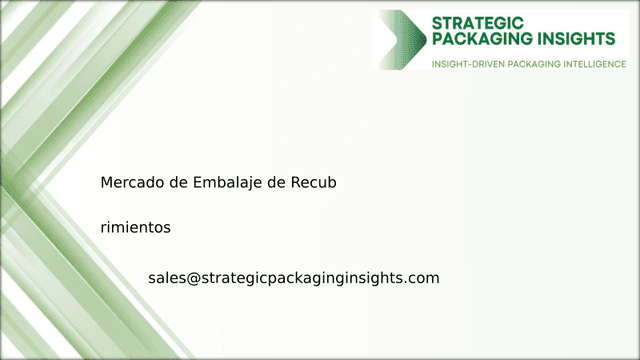 STRATEGIC PACKAGING INSIGHTS
INSIGHT-DRIVEN PACKAGING INTELLIGENCE

Mercado de Embalaje de Recub

rimientos

sales@strategicpackaginginsights.com